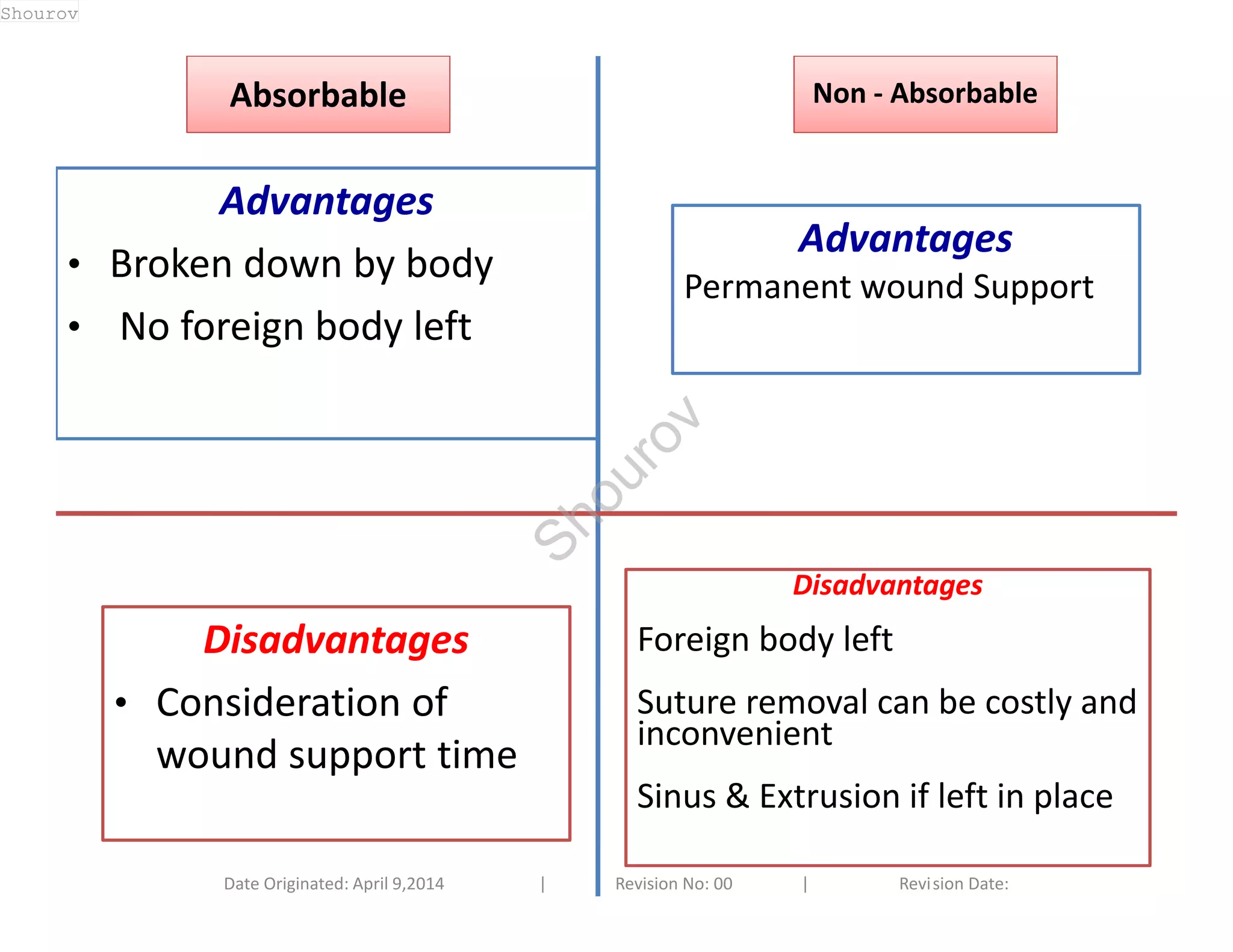 Shourov

Absorbable

Advantages

• Broken down by body

• No foreign body left

Disadvantages

• Consideration of wound support time

Non - Absorbable

Advantages

Permanent wound Support

Shourov

Disadvantages

Foreign body left

Suture removal can be costly and inconvenient

Sinus & Extrusion if left in place

Date Originated: April 9,2014 | Revision No: 00 | Revision Date: